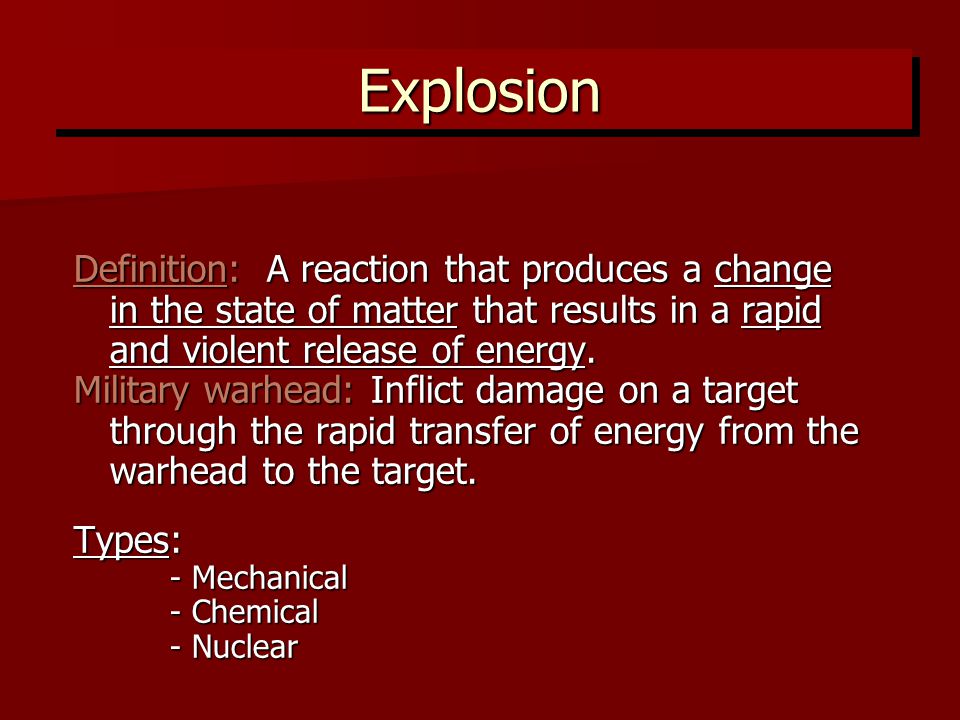 Explosion

Definition: A reaction that produces a change in the state of matter that results in a rapid and violent release of energy.

Military warhead: Inflict damage on a target through the rapid transfer of energy from the warhead to the target.

Types:
- Mechanical
- Chemical
- Nuclear